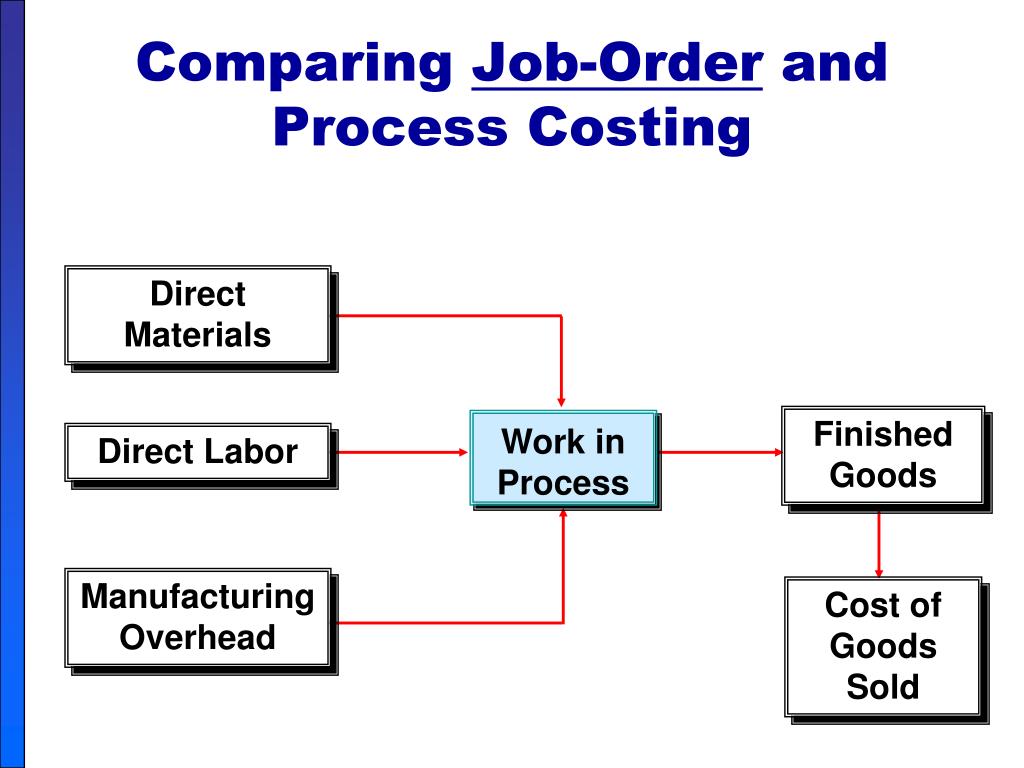 Comparing Job-Order and Process Costing

Direct Materials

Direct Labor

Manufacturing Overhead

Work in Process

Finished Goods

Cost of Goods Sold